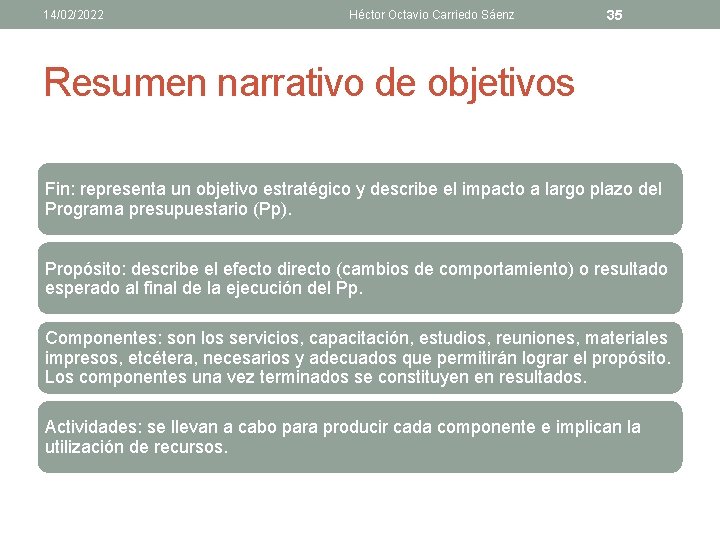 14/02/2022 Héctor Octavio Carriedo Sáenz 35

Resumen narrativo de objetivos

Fin: representa un objetivo estratégico y describe el impacto a largo plazo del Programa presupuestario (Pp).

Propósito: describe el efecto directo (cambios de comportamiento) o resultado esperado al final de la ejecución del Pp.

Componentes: son los servicios, capacitación, estudios, reuniones, materiales impresos, etcétera, necesarios y adecuados que permitirán lograr el propósito. Los componentes una vez terminados se constituyen en resultados.

Actividades: se llevan a cabo para producir cada componente e implican la utilización de recursos.